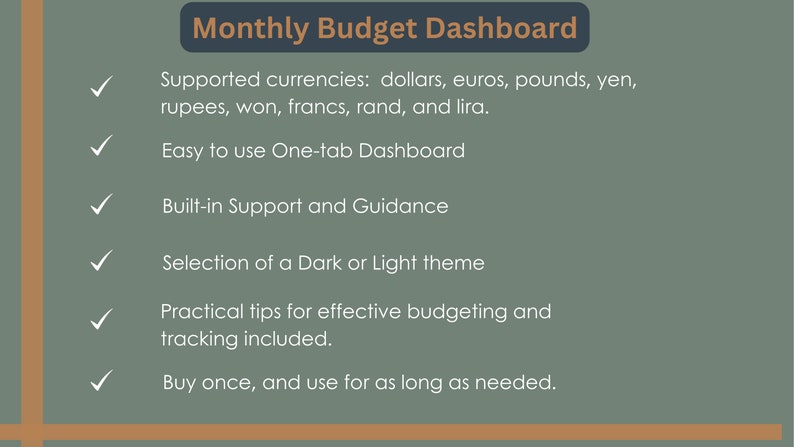 Monthly Budget Dashboard

✓ Supported currencies: dollars, euros, pounds, yen, rupees, won, francs, rand, and lira.

✓ Easy to use One-tab Dashboard

✓ Built-in Support and Guidance

✓ Selection of a Dark or Light theme

✓ Practical tips for effective budgeting and tracking included.

✓ Buy once, and use for as long as needed.